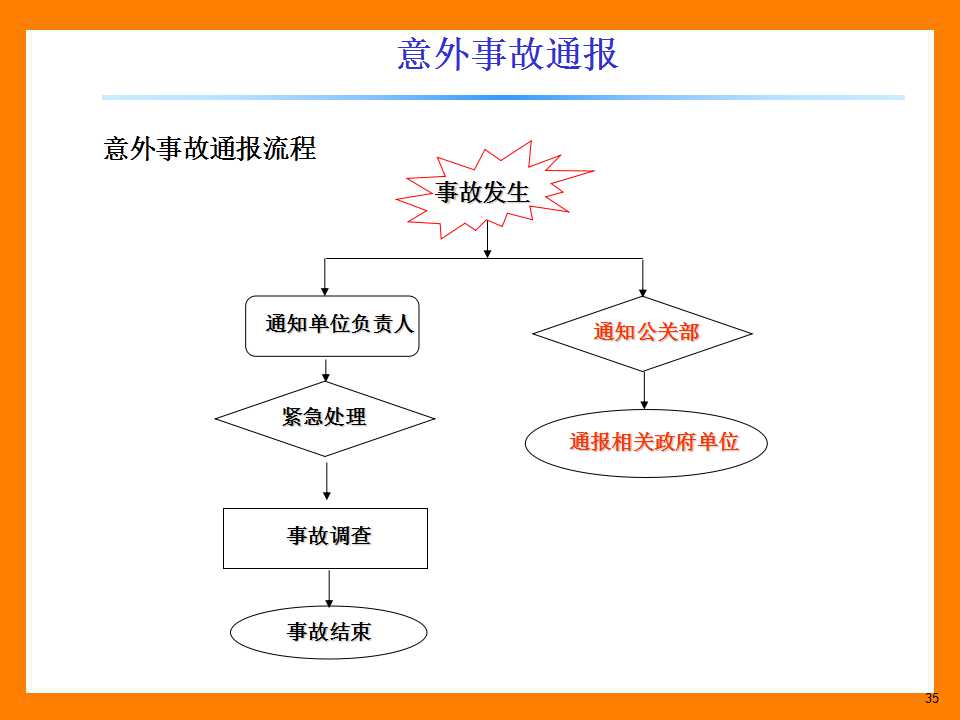 意外事故通报

意外事故通报流程

事故发生

通知单位负责人

紧急处理

事故调查

事故结束

通知公关部

通报相关政府单位

35